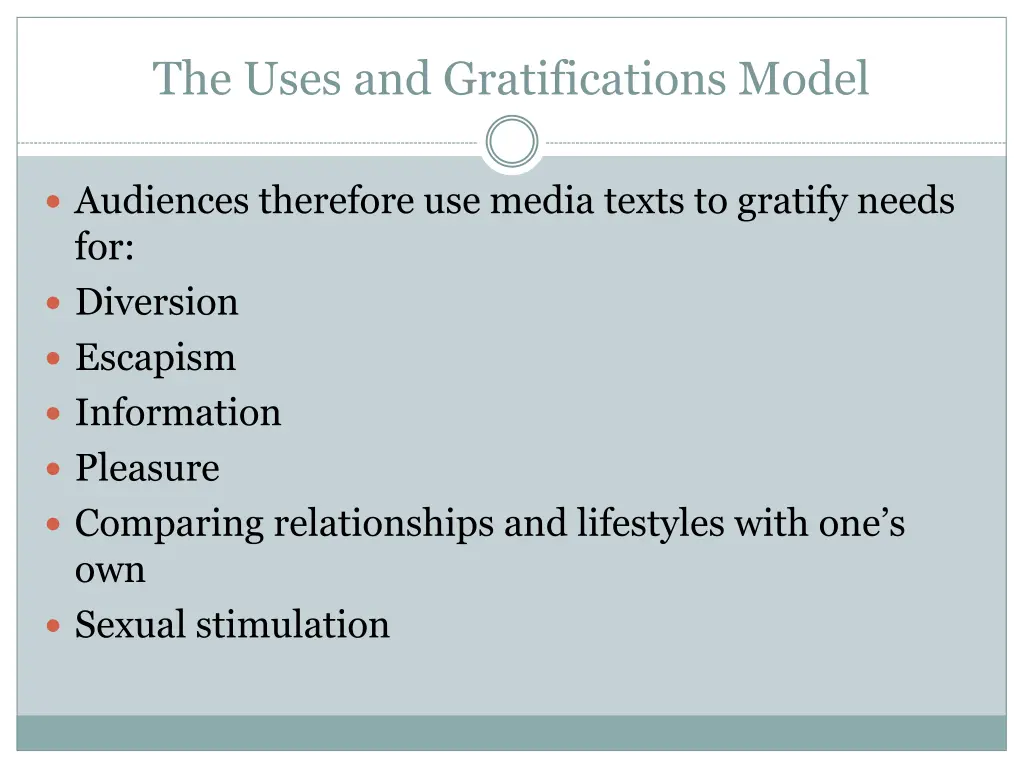 The Uses and Gratifications Model

- Audiences therefore use media texts to gratify needs for:
- Diversion
- Escapism
- Information
- Pleasure
- Comparing relationships and lifestyles with one’s own
- Sexual stimulation